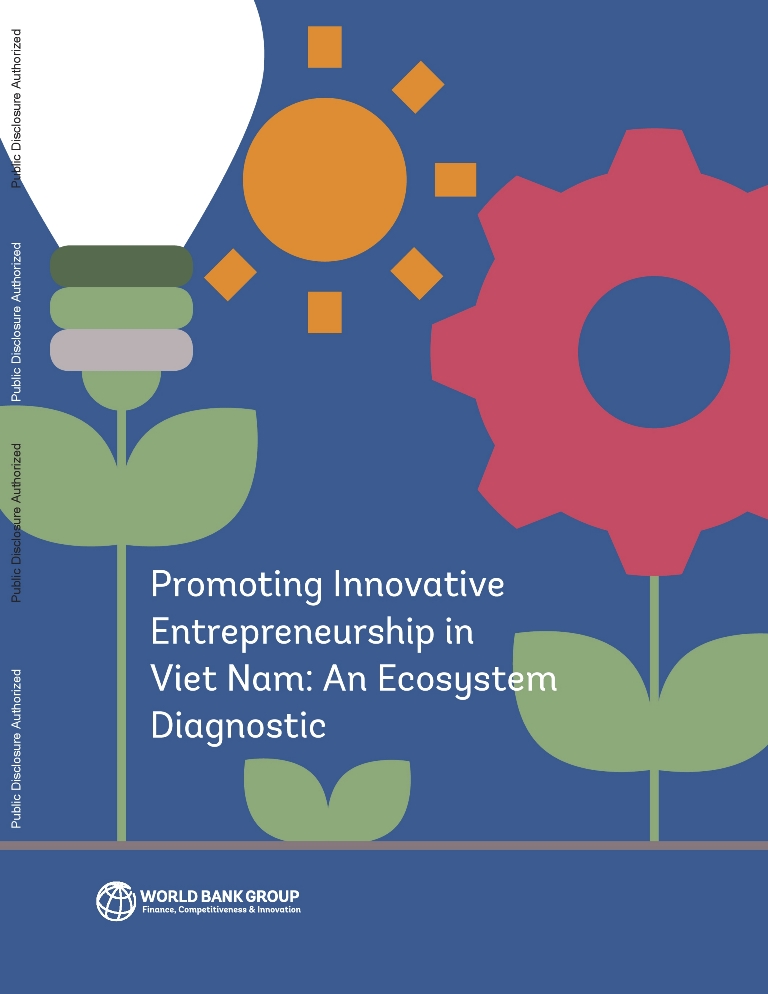 Public Disclosure Authorized

Public Disclosure Authorized

Public Disclosure Authorized

Public Disclosure Authorized

Promoting Innovative Entrepreneurship in Viet Nam: An Ecosystem Diagnostic

WORLD BANK GROUP
Finance, Competitiveness & Innovation